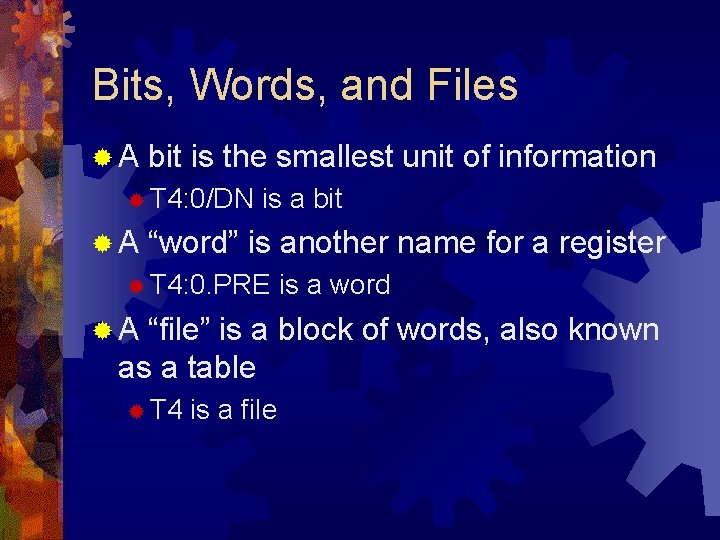 Bits, Words, and Files

A bit is the smallest unit of information

T4:0/DN is a bit

A “word” is another name for a register

T4:0.PRE is a word

A “file” is a block of words, also known as a table

T4 is a file